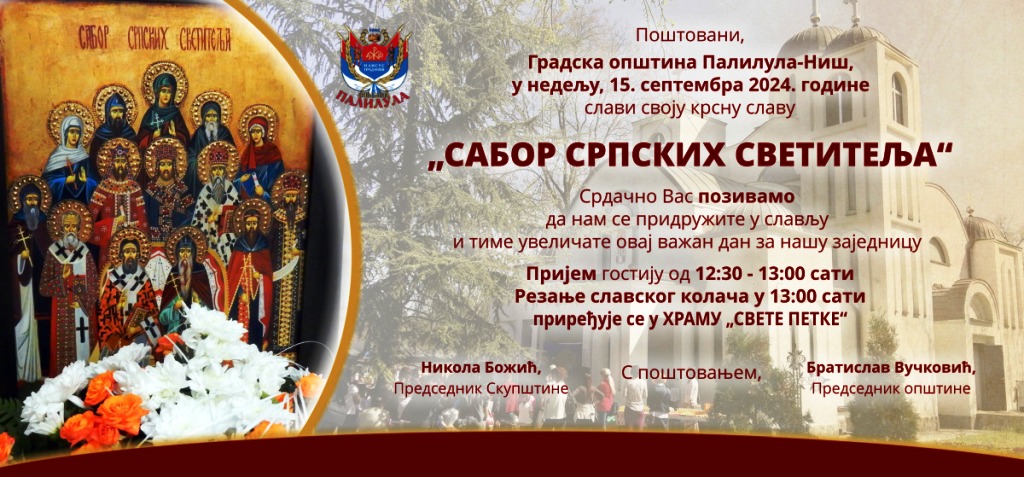 САБОР СРПСКИХ СВЕТИТЕЉА

ПАЛИЛУЛА

Поштовани,
Градска општина Палилула-Ниш,
у недељу, 15. септембра 2024. године
слави своју крсну славу

„САБОР СРПСКИХ СВЕТИТЕЉА“

Срдачно Вас позивамо
да нам се придружите у слављу
и тиме увеличате овај важан дан за нашу заједницу

Пријем гостију од 12:30 - 13:00 сати
Резање славског колача у 13:00 сати
приређује се у ХРАМУ „СВЕТЕ ПЕТКЕ“

Никола Божић,
Председник Скупштине

С поштовањем,

Братислав Вучковић,
Председник општине